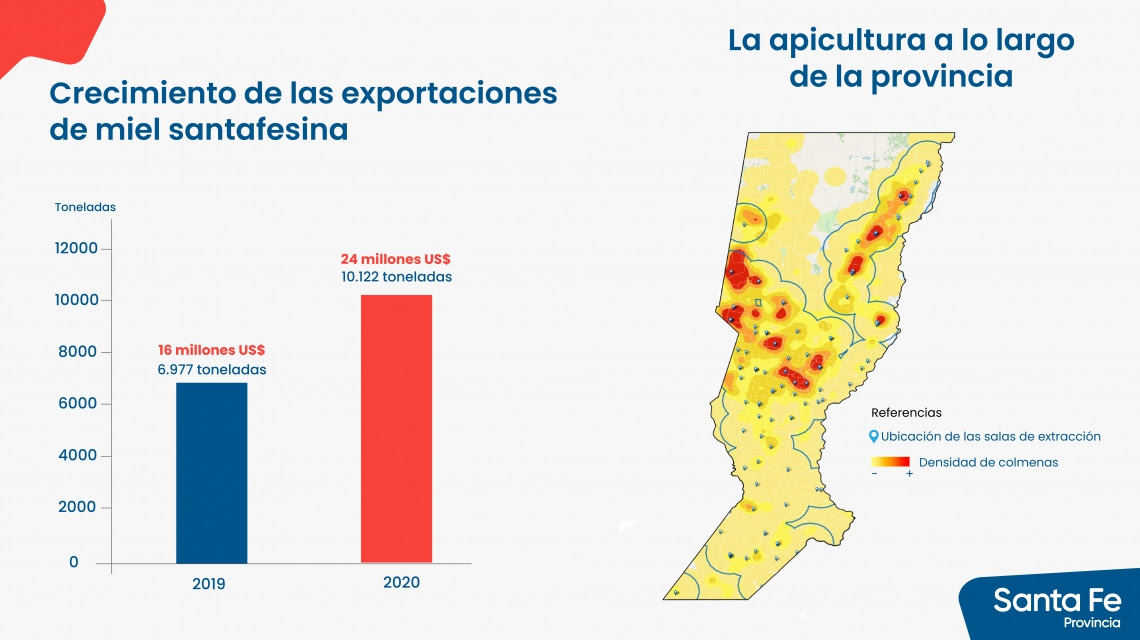 Crecimiento de las exportaciones de miel santafesina

Toneladas

12000
10000
8000
6000
4000
2000
0

16 millones US$
6.977 toneladas

24 millones US$
10.122 toneladas

2019
2020

La apicultura a lo largo de la provincia

Referencias
Ubicación de las salas de extracción
Densidad de colmenas
-
+

Santa Fe
Provincia